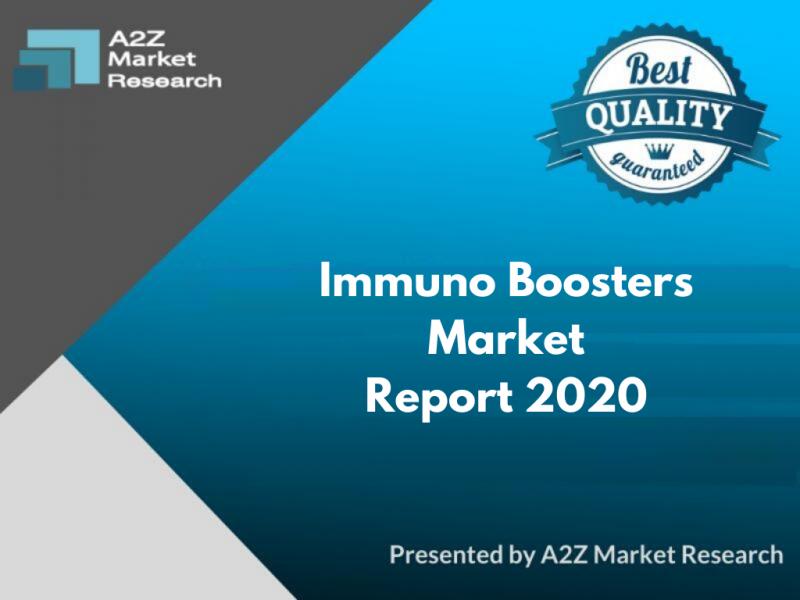 A2Z Market Research

Best
QUALITY
guaranteed

Immuno Boosters Market Report 2020

Presented by A2Z Market Research